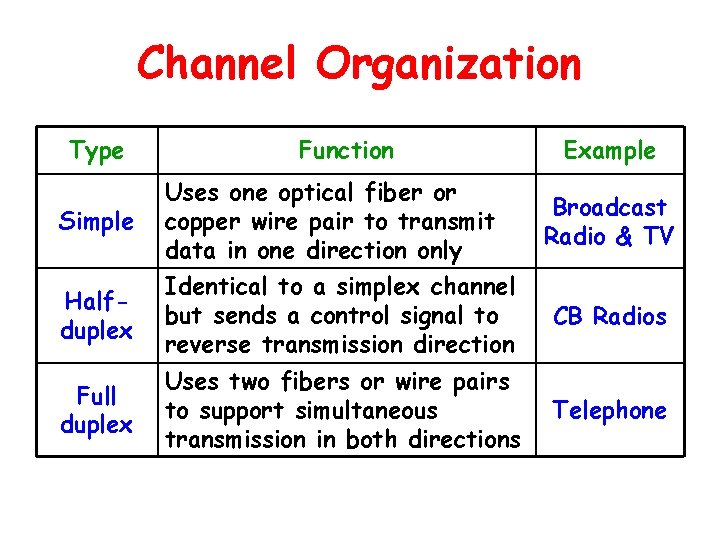 Channel Organization

| Type | Function | Example |
|---|---|---|
| Simple | Uses one optical fiber or copper wire pair to transmit data in one direction only | Broadcast Radio & TV |
| Half-duplex | Identical to a simplex channel but sends a control signal to reverse transmission direction | CB Radios |
| Full duplex | Uses two fibers or wire pairs to support simultaneous transmission in both directions | Telephone |